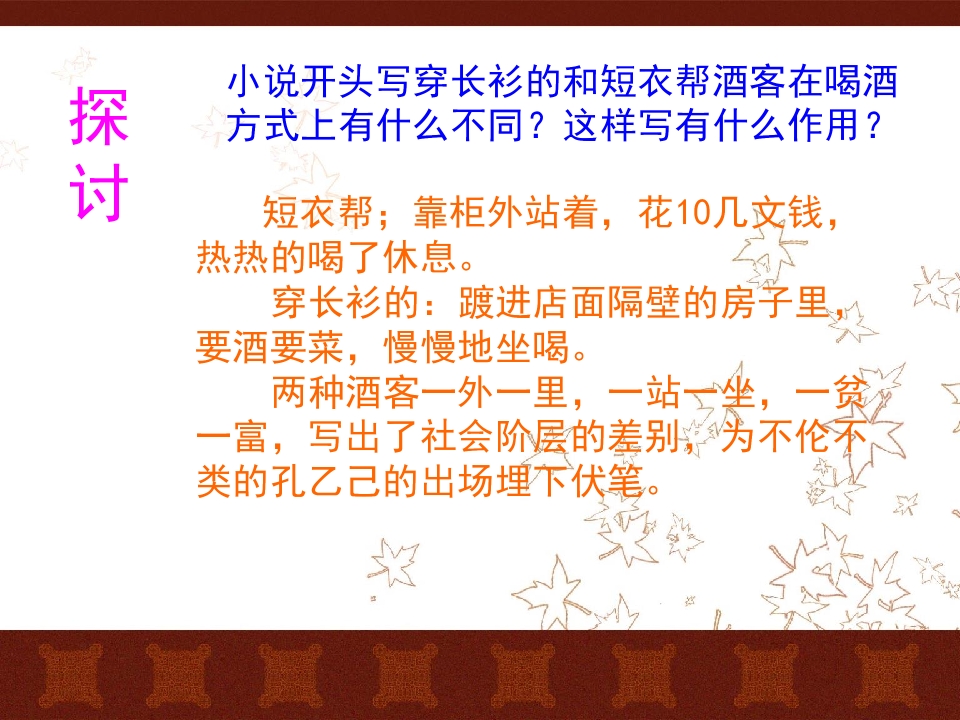 探讨

小说开头写穿长衫的和短衣帮酒客在喝酒方式上有什么不同？这样写有什么作用？

短衣帮；靠柜外站着，花10几文钱，热热的喝了休息。

穿长衫的：踱进店面隔壁的房子里，要酒要菜，慢慢地坐喝。

两种酒客一外一里，一站一坐，一贫一富，写出了社会阶层的差别，为不伦不类的孔乙己的出场埋下伏笔。